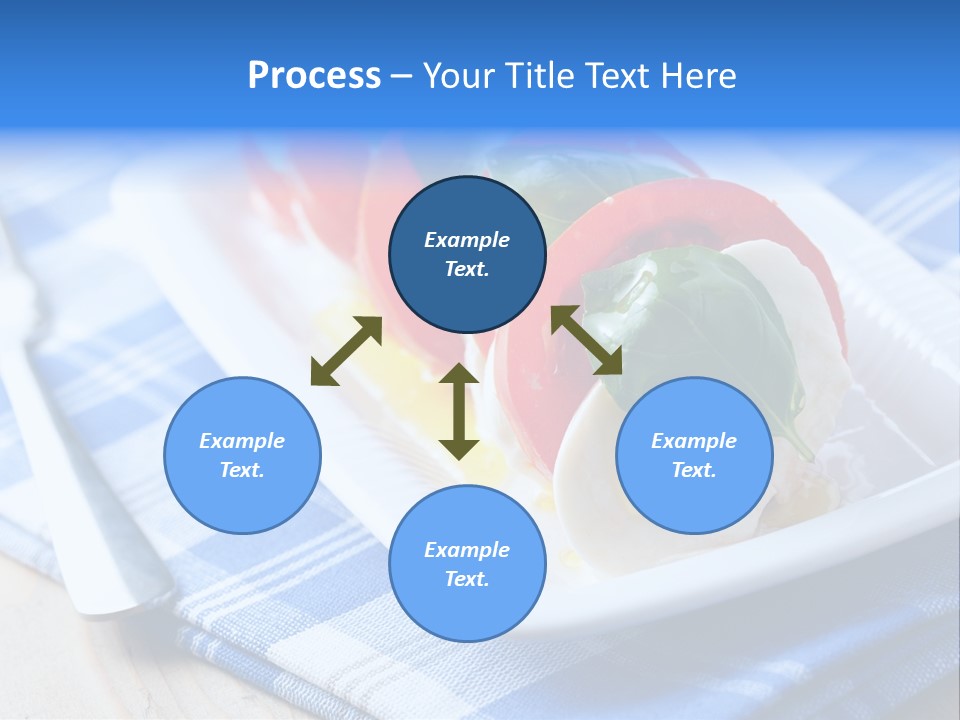 Process – Your Title Text Here

Example Text.

Example Text.

Example Text.

Example Text.